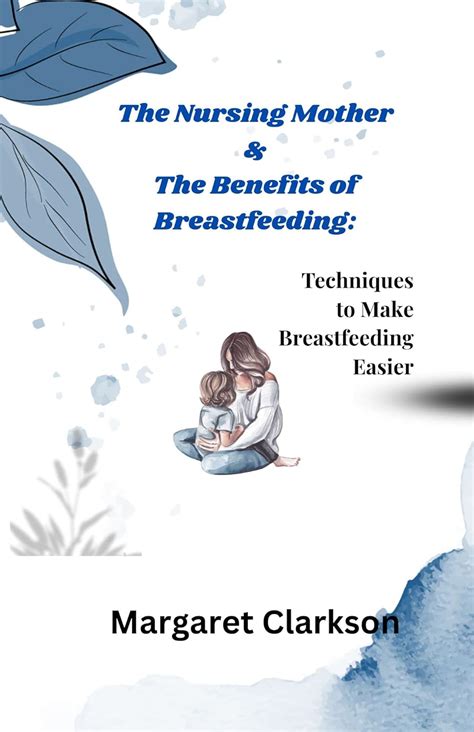 The Nursing Mother
&
The Benefits of Breastfeeding:

Techniques to Make Breastfeeding Easier

Margaret Clarkson